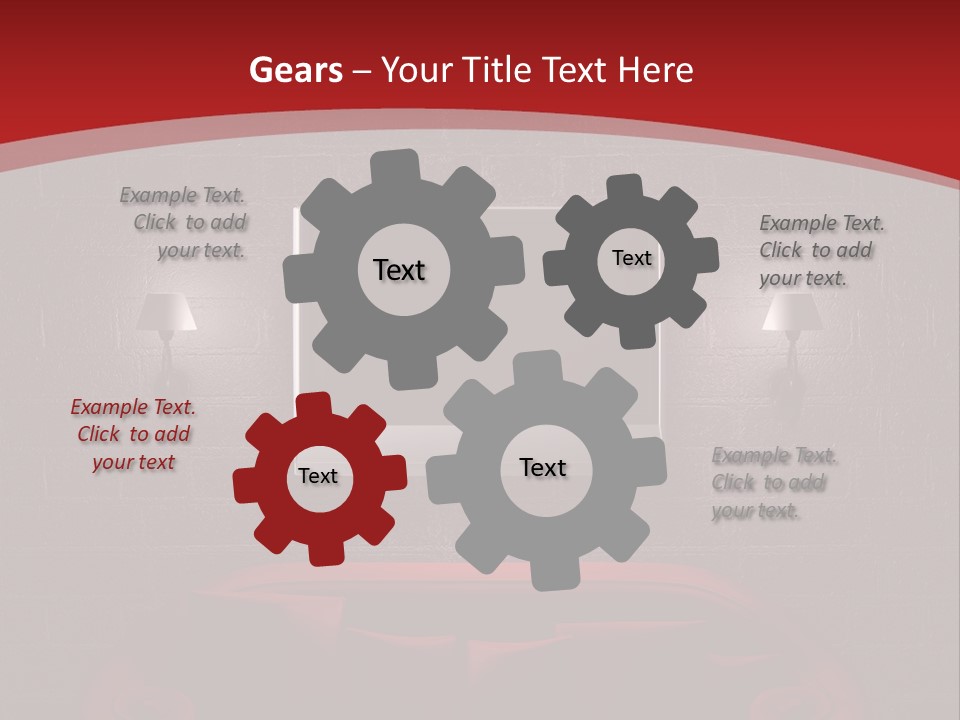 Gears – Your Title Text Here

Example Text. Click to add your text.

Text

Text

Example Text. Click to add your text.

Example Text. Click to add your text

Text

Text

Example Text. Click to add your text.